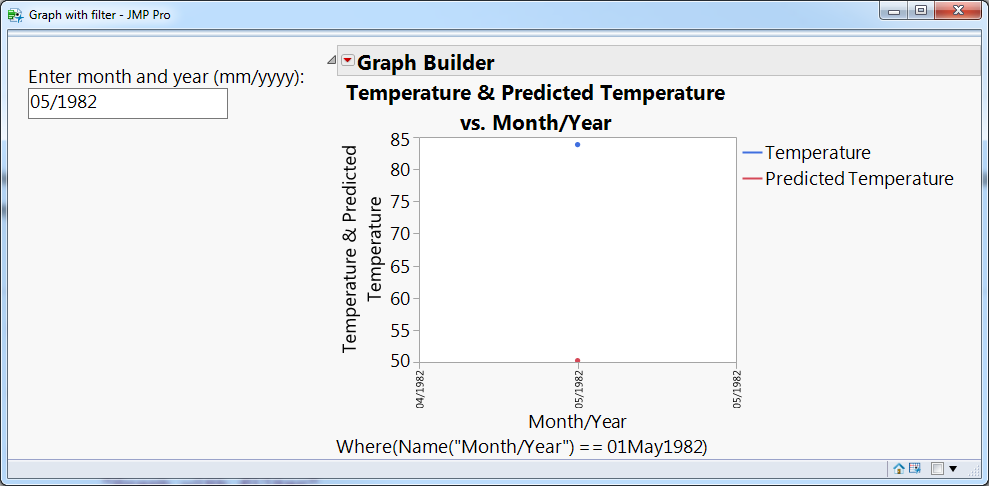 Graph with filter - JMP Pro

Enter month and year (mm/yyyy):
05/1982

Graph Builder

Temperature & Predicted Temperature vs. Month/Year

Temperature & Predicted Temperature

85
80
75
70
65
60
55
50

04/1982
05/1982
05/1982

Month/Year

Temperature
Predicted Temperature

Where(Name("Month/Year") == 01May1982)